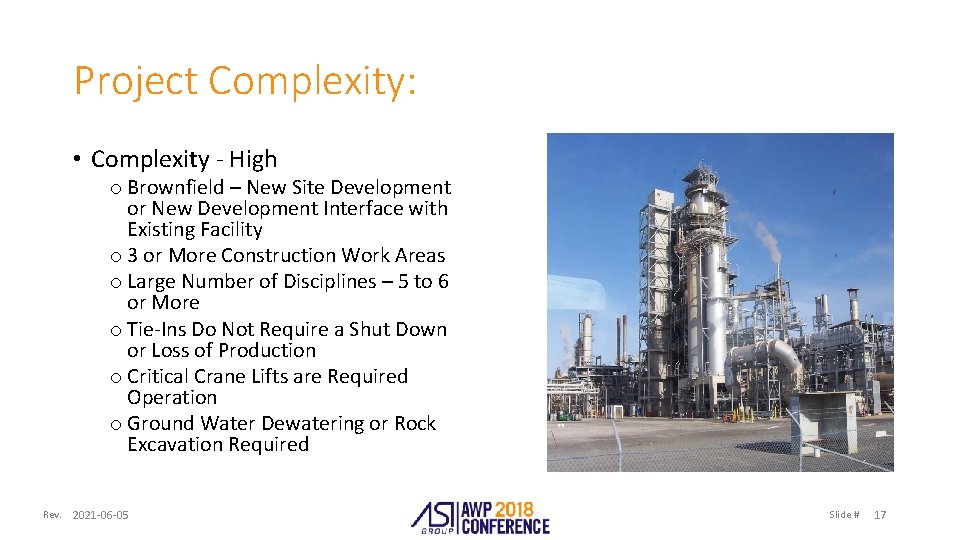 Project Complexity:

• Complexity - High
o Brownfield – New Site Development or New Development Interface with Existing Facility
o 3 or More Construction Work Areas
o Large Number of Disciplines – 5 to 6 or More
o Tie-Ins Do Not Require a Shut Down or Loss of Production
o Critical Crane Lifts are Required Operation
o Ground Water Dewatering or Rock Excavation Required

Rev. 2021-06-05

ASI GROUP AWP 2018 CONFERENCE

Slide # 17